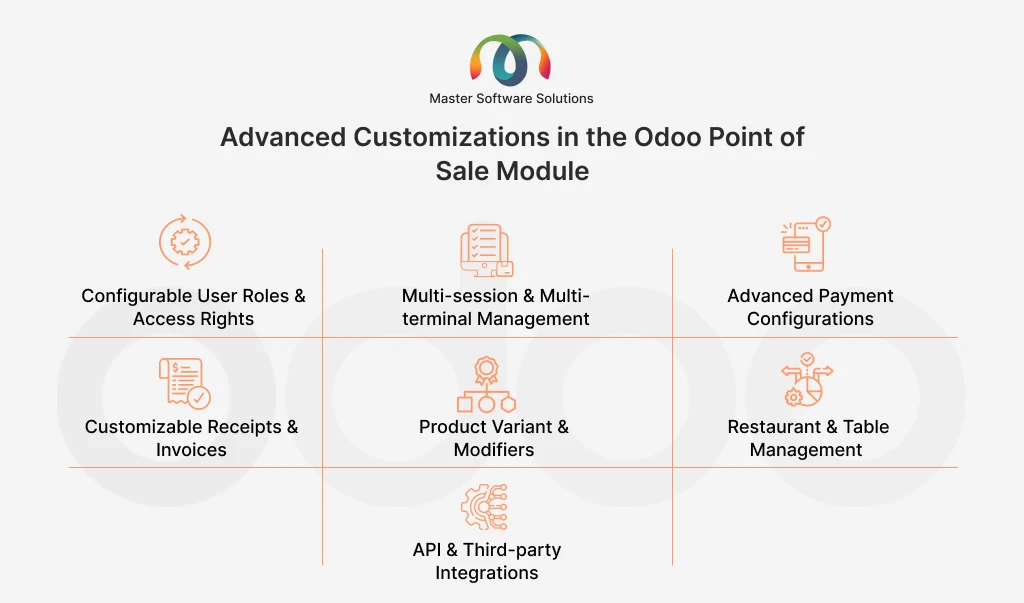 Master Software Solutions

Advanced Customizations in the Odoo Point of Sale Module

Configurable User Roles & Access Rights

Multi-session & Multi-terminal Management

Advanced Payment Configurations

Customizable Receipts & Invoices

Product Variant & Modifiers

Restaurant & Table Management

API & Third-party Integrations